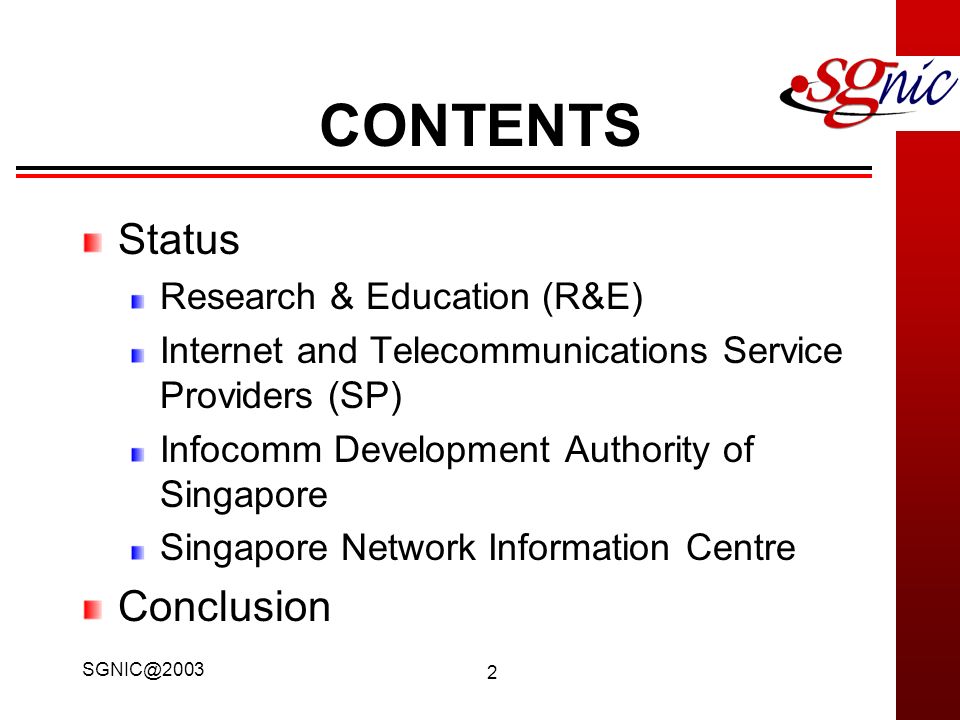 SGnic

CONTENTS

Status

Research & Education (R&E)

Internet and Telecommunications Service Providers (SP)

Infocomm Development Authority of Singapore

Singapore Network Information Centre

Conclusion

SGNIC@2003

2